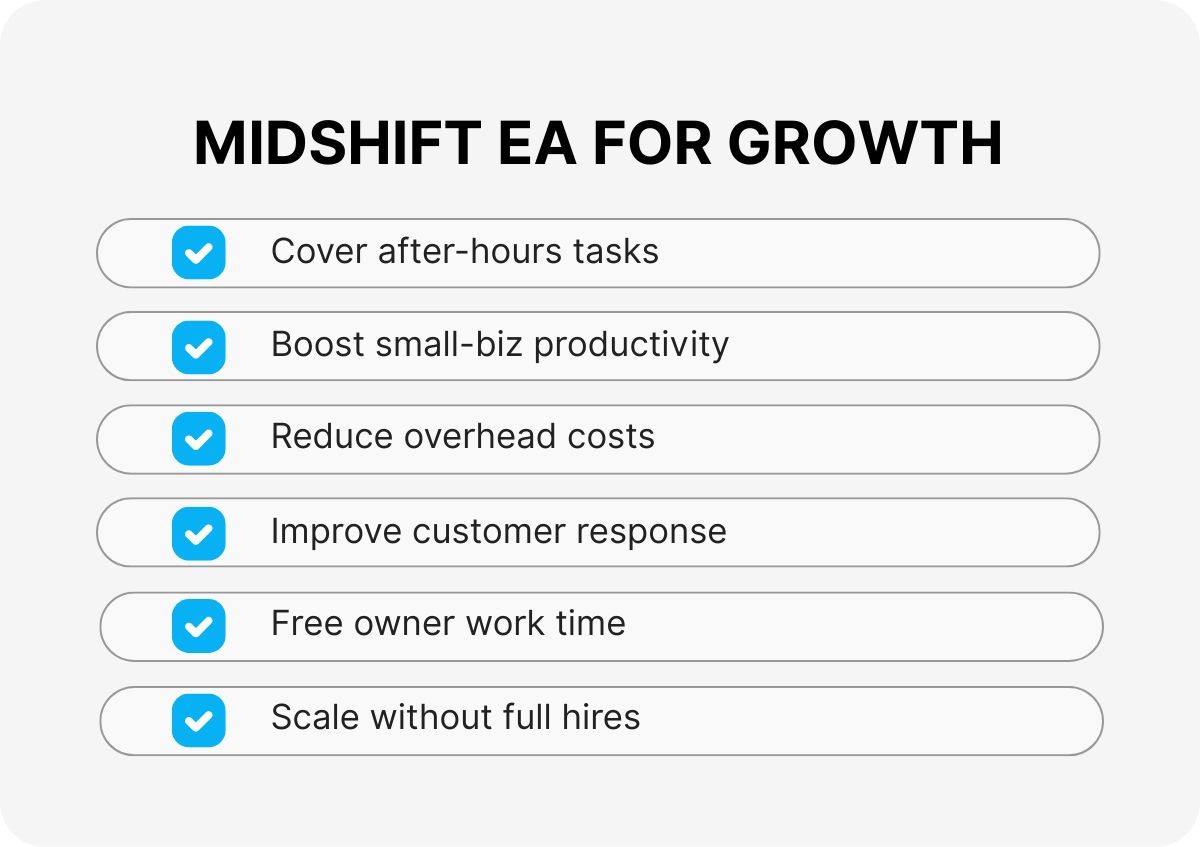 MIDSHIFT EA FOR GROWTH

Cover after-hours tasks

Boost small-biz productivity

Reduce overhead costs

Improve customer response

Free owner work time

Scale without full hires